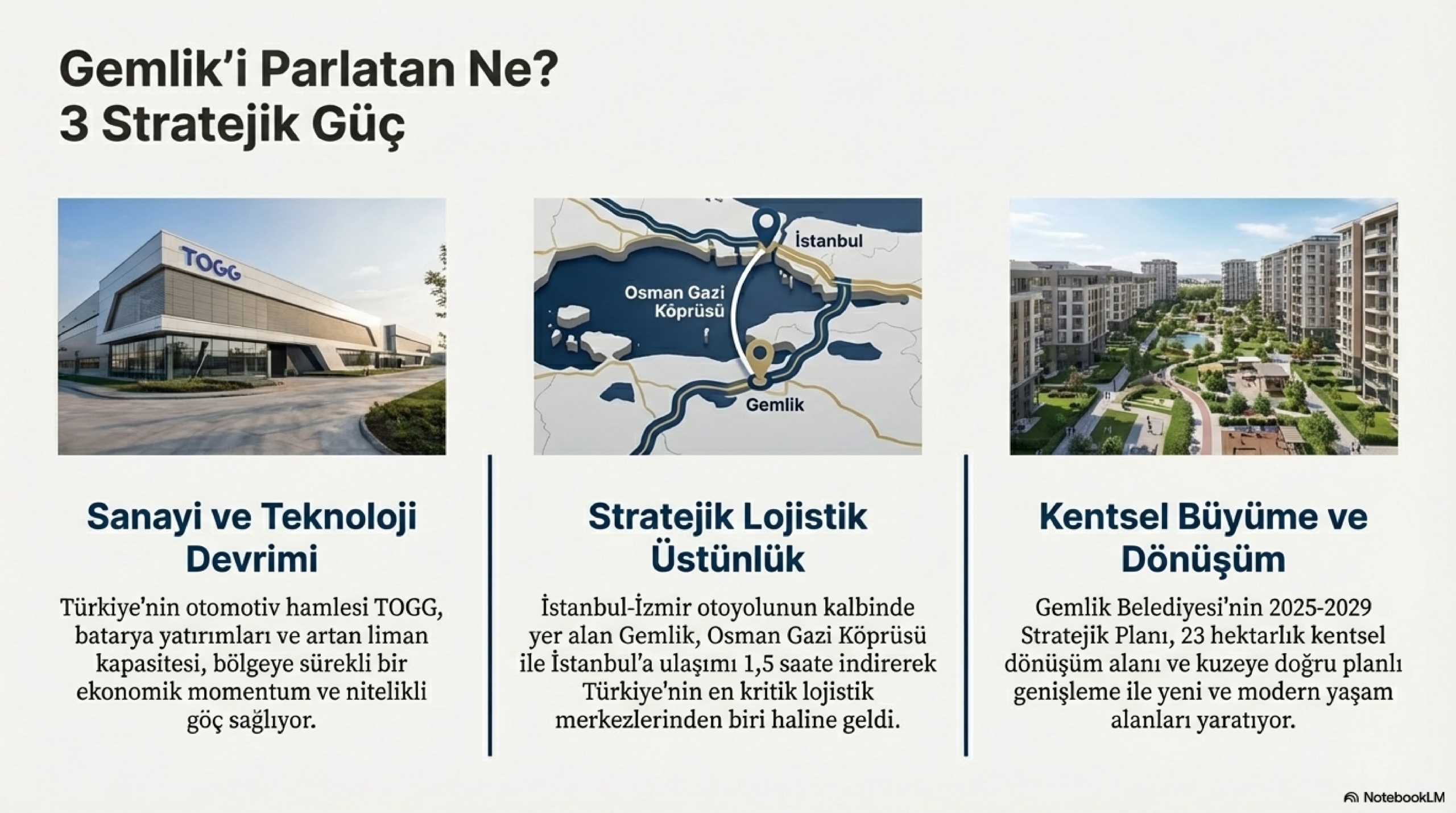 Gemlik'i Parlatan Ne?
3 Stratejik Güç

TOGG

Sanayi ve Teknoloji Devrimi

Türkiye'nin otomotiv hamlesi TOGG, batarya yatırımları ve artan liman kapasitesi, bölgeye sürekli bir ekonomik momentum ve nitelikli göç sağlıyor.

İstanbul
Osman Gazi Köprüsü
Gemlik

Stratejik Lojistik Üstünlük

İstanbul-İzmir otoyolunun kalbinde yer alan Gemlik, Osman Gazi Köprüsü ile İstanbul'a ulaşımı 1,5 saate indirerek Türkiye'nin en kritik lojistik merkezlerinden biri haline geldi.

Kentsel Büyüme ve Dönüşüm

Gemlik Belediyesi'nin 2025-2029 Stratejik Planı, 23 hektarlık kentsel dönüşüm alanı ve kuzeye doğru planlı genişleme ile yeni ve modern yaşam alanları yaratıyor.

NotebookLM